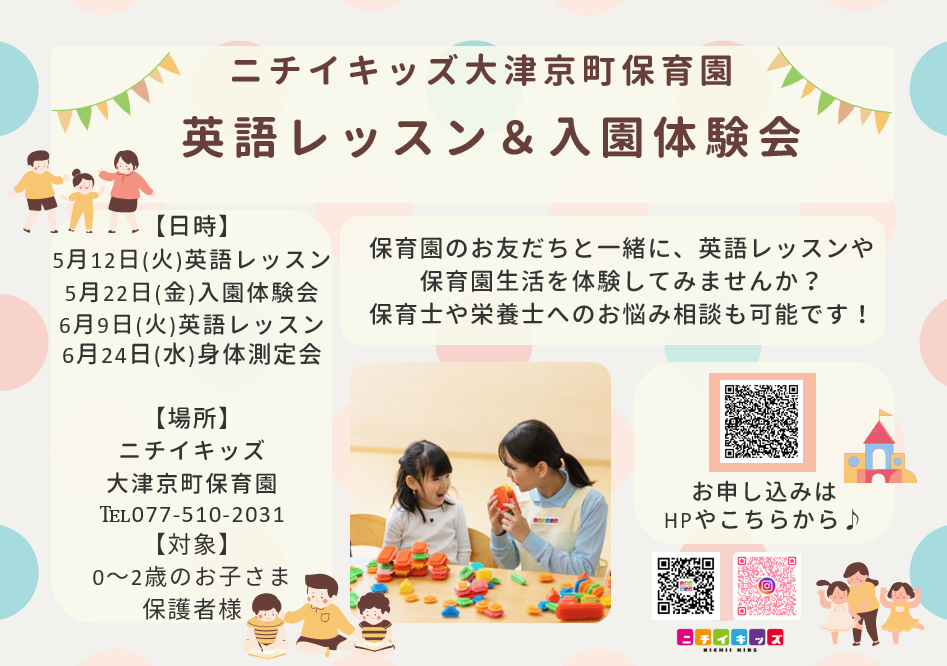 ニチイキッズ大津京町保育園
英語レッスン＆入園体験会

【日時】
5月12日(火)英語レッスン
5月22日(金)入園体験会
6月9日(火)英語レッスン
6月24日(水)身体測定会

【場所】
ニチイキッズ
大津京町保育園
TEL077-510-2031
【対象】
0〜2歳のお子さま
保護者様

保育園のお友だちと一緒に、英語レッスンや保育園生活を体験してみませんか？
保育士や栄養士へのお悩み相談も可能です！

お申し込みは
HPやこちらから♪

ニチイキッズ
NICHII KIDS